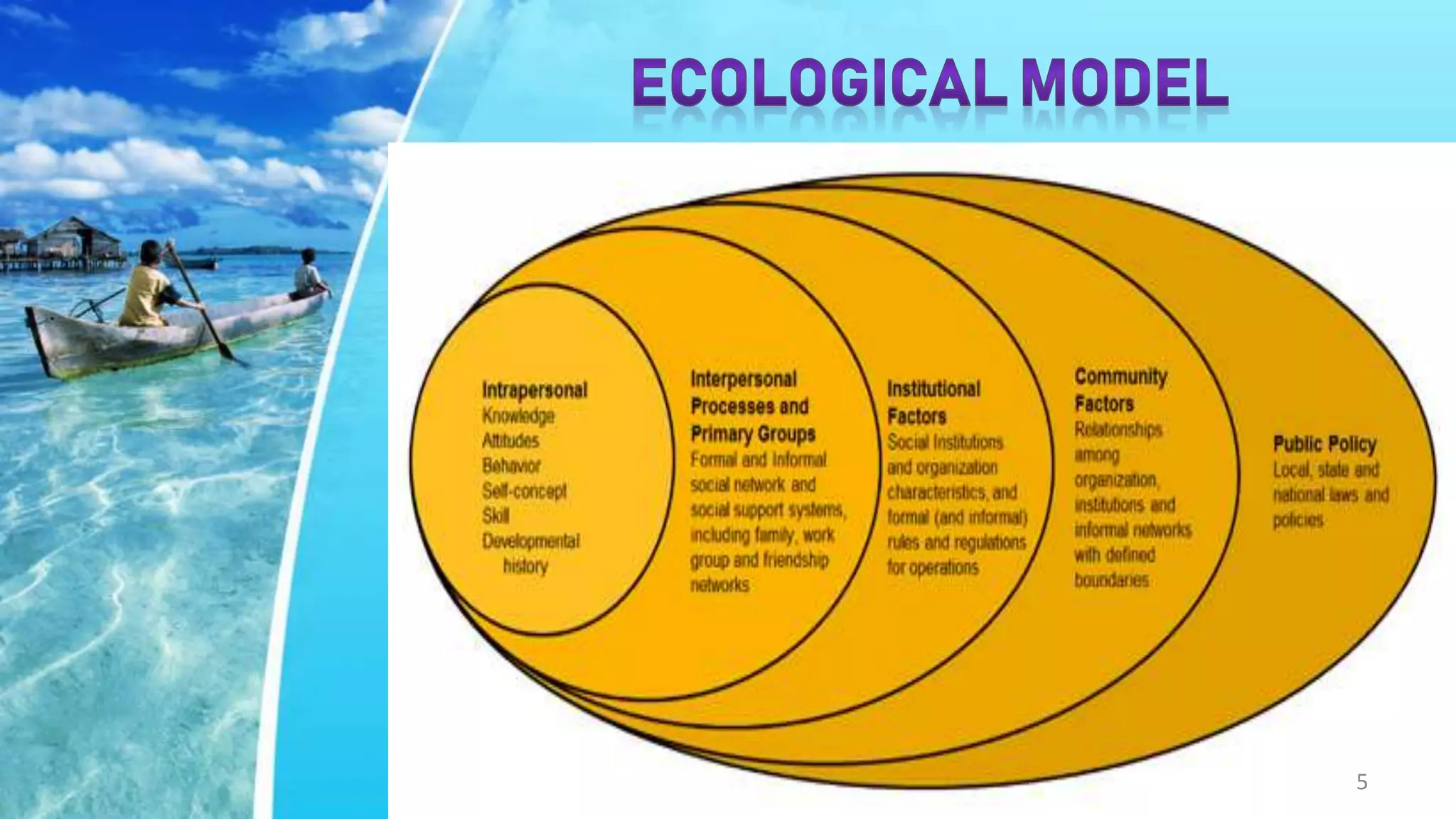 ECOLOGICAL MODEL

Intrapersonal
Knowledge
Attitudes
Behavior
Self-concept
Skill
Developmental history

Interpersonal Processes and Primary Groups
Formal and Informal social network and social support systems, including family, work group and friendship networks

Institutional Factors
Social Institutions and organization characteristics, and formal (and informal) rules and regulations for operations

Community Factors
Relationships among organization, institutions and informal networks with defined boundaries

Public Policy
Local, state and national laws and policies

5